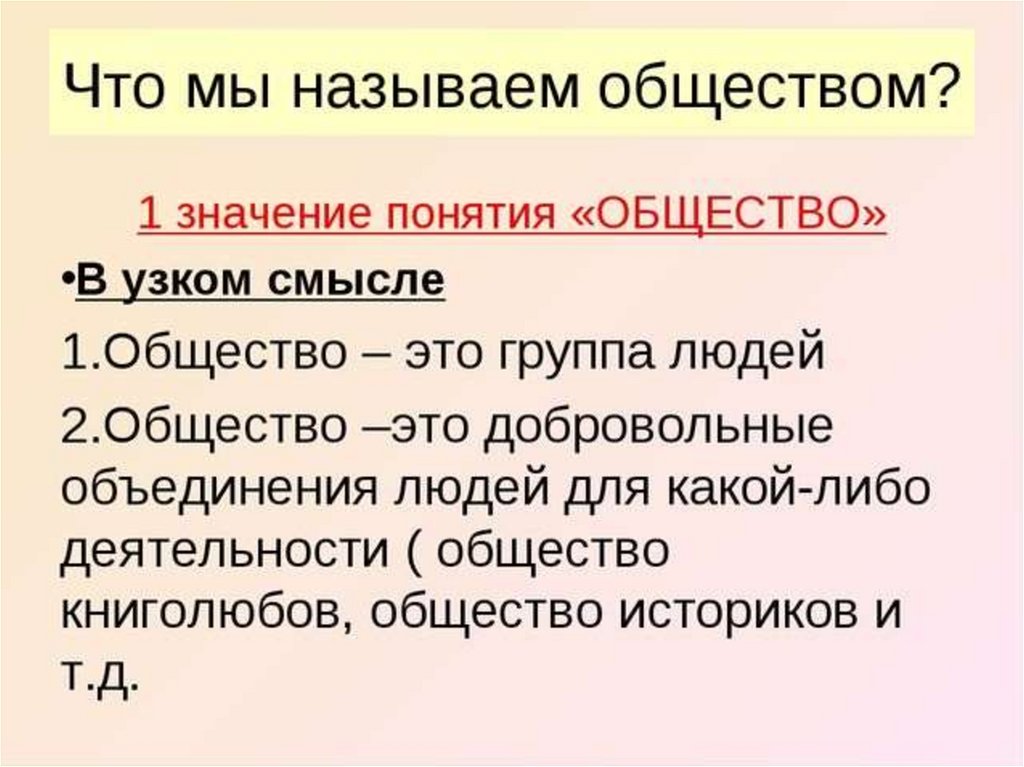 Что мы называем обществом?

1 значение понятия «ОБЩЕСТВО»

•В узком смысле

1.Общество – это группа людей

2.Общество –это добровольные объединения людей для какой-либо деятельности ( общество книголюбов, общество историков и т.д.